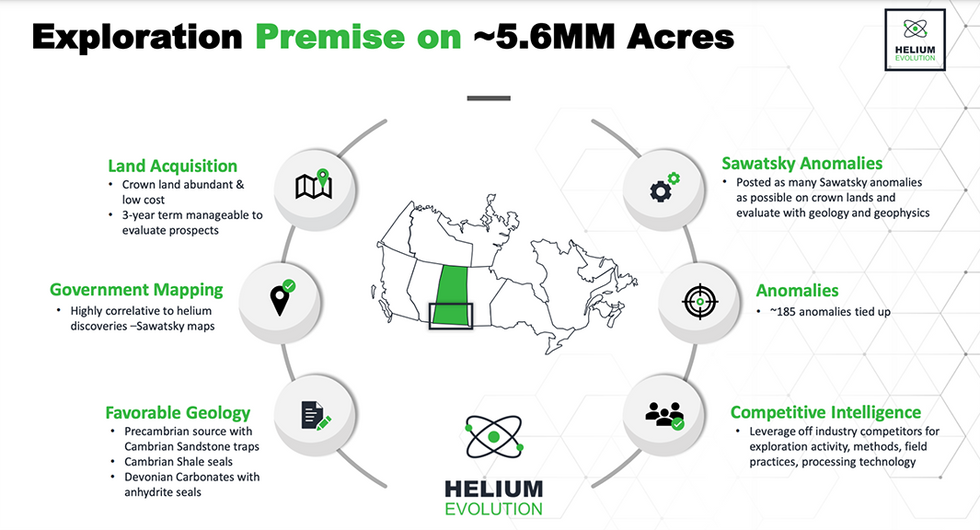 Exploration Premise on ~5.6MM Acres

HELIUM
EVOLUTION

Land Acquisition
• Crown land abundant & low cost
• 3-year term manageable to evaluate prospects

Government Mapping
• Highly correlative to helium discoveries –Sawatsky maps

Favorable Geology
• Precambrian source with Cambrian Sandstone traps
• Cambrian Shale seals
• Devonian Carbonates with anhydrite seals

Sawatsky Anomalies
• Posted as many Sawatsky anomalies as possible on crown lands and evaluate with geology and geophysics

Anomalies
• ~185 anomalies tied up

Competitive Intelligence
• Leverage off industry competitors for exploration activity, methods, field practices, processing technology

HELIUM
EVOLUTION